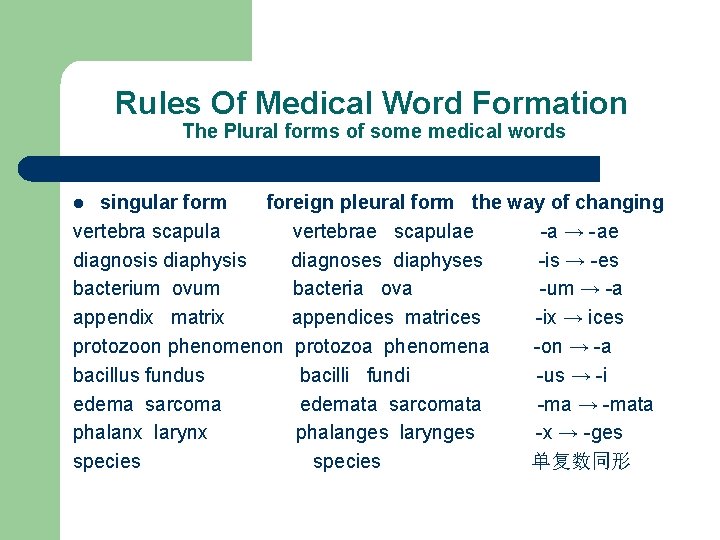 Rules Of Medical Word Formation
The Plural forms of some medical words

| singular form | foreign pleural form | the way of changing |
|---|---|---|
| vertebra scapula | vertebrae scapulae | -a → -ae |
| diagnosis diaphysis | diagnoses diaphyses | -is → -es |
| bacterium ovum | bacteria ova | -um → -a |
| appendix matrix | appendices matrices | -ix → ices |
| protozoon phenomenon | protozoa phenomena | -on → -a |
| bacillus fundus | bacilli fundi | -us → -i |
| edema sarcoma | edemata sarcomata | -ma → -mata |
| phalanx larynx | phalanges larynges | -x → -ges |
| species | species | 单复数同形 |